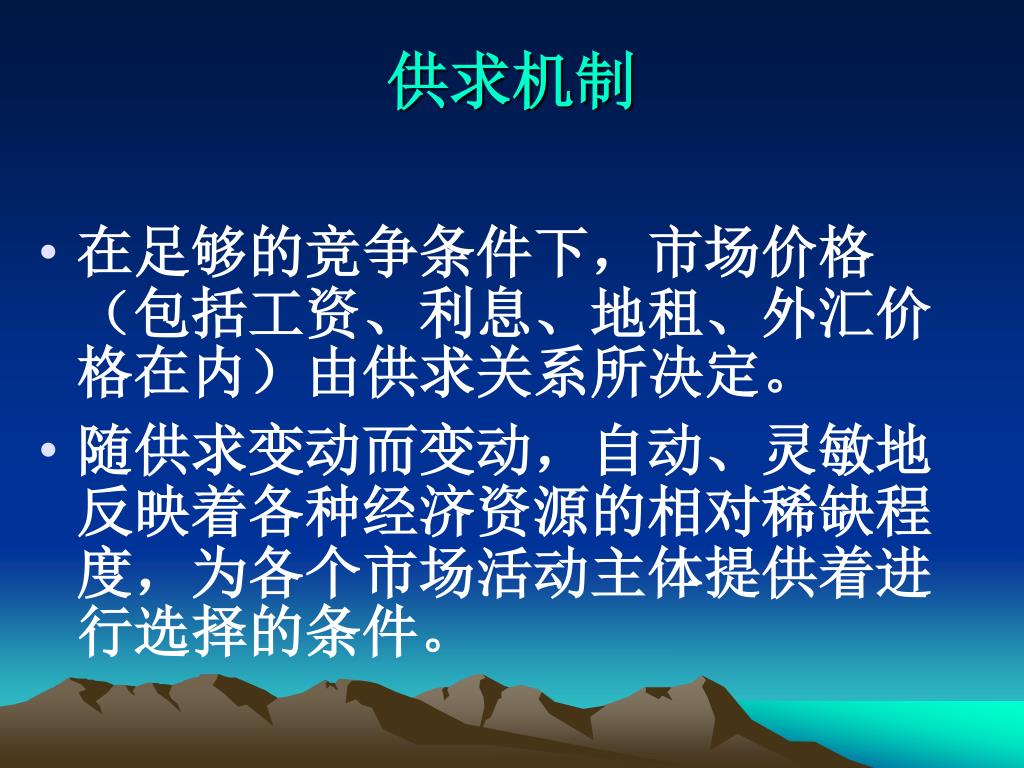 供求机制

• 在足够的竞争条件下，市场价格（包括工资、利息、地租、外汇价格在内）由供求关系所决定。

• 随供求变动而变动，自动、灵敏地反映着各种经济资源的相对稀缺程度，为各个市场活动主体提供着进行选择的条件。